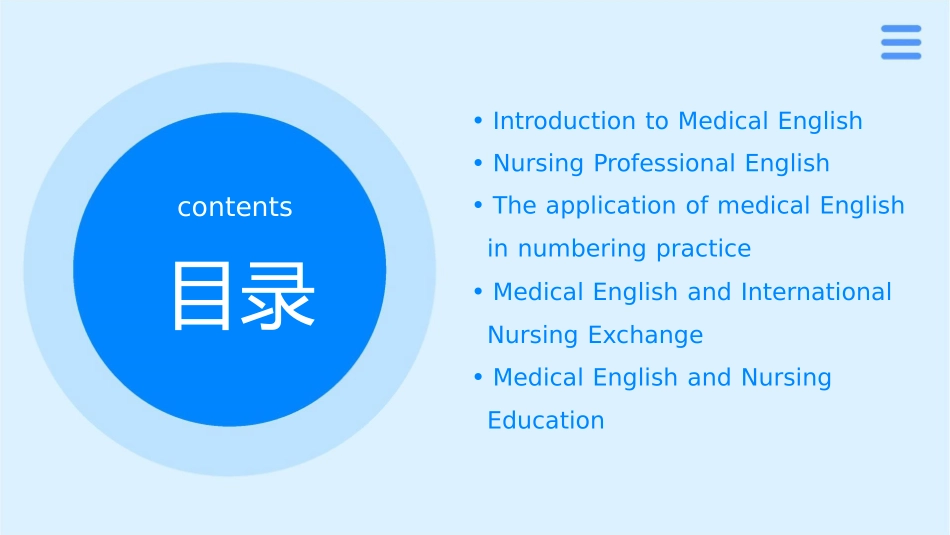 contents

目录

• Introduction to Medical English
• Nursing Professional English
• The application of medical English in numbering practice
• Medical English and International Nursing Exchange
• Medical English and Nursing Education